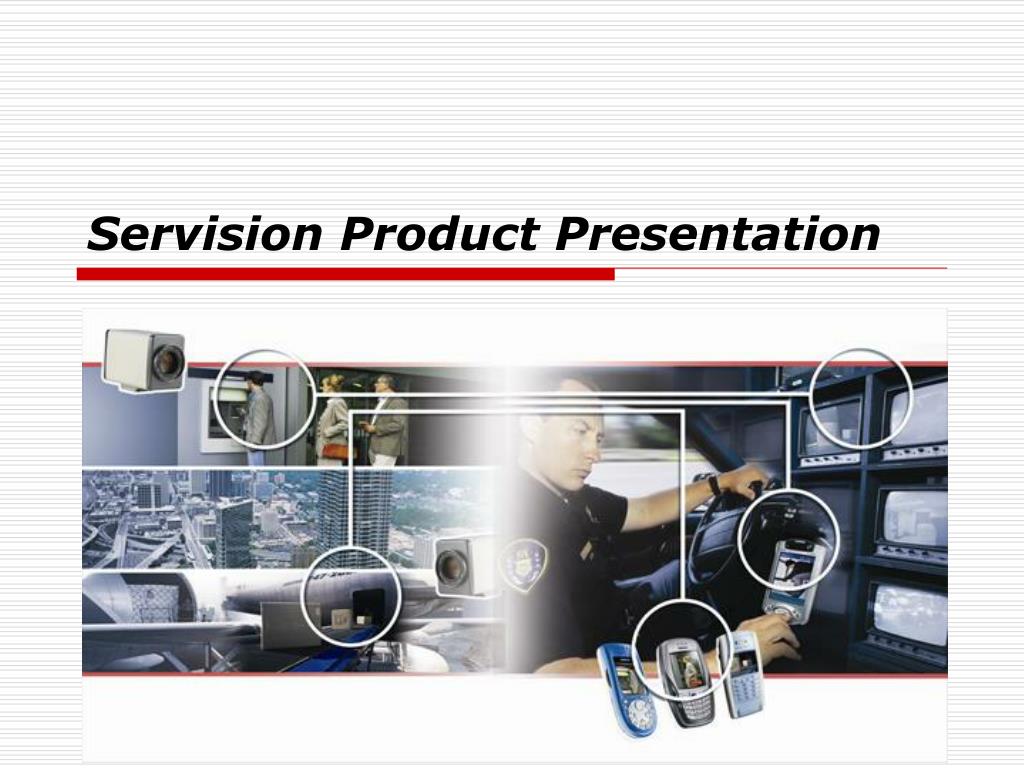 Servision Product Presentation